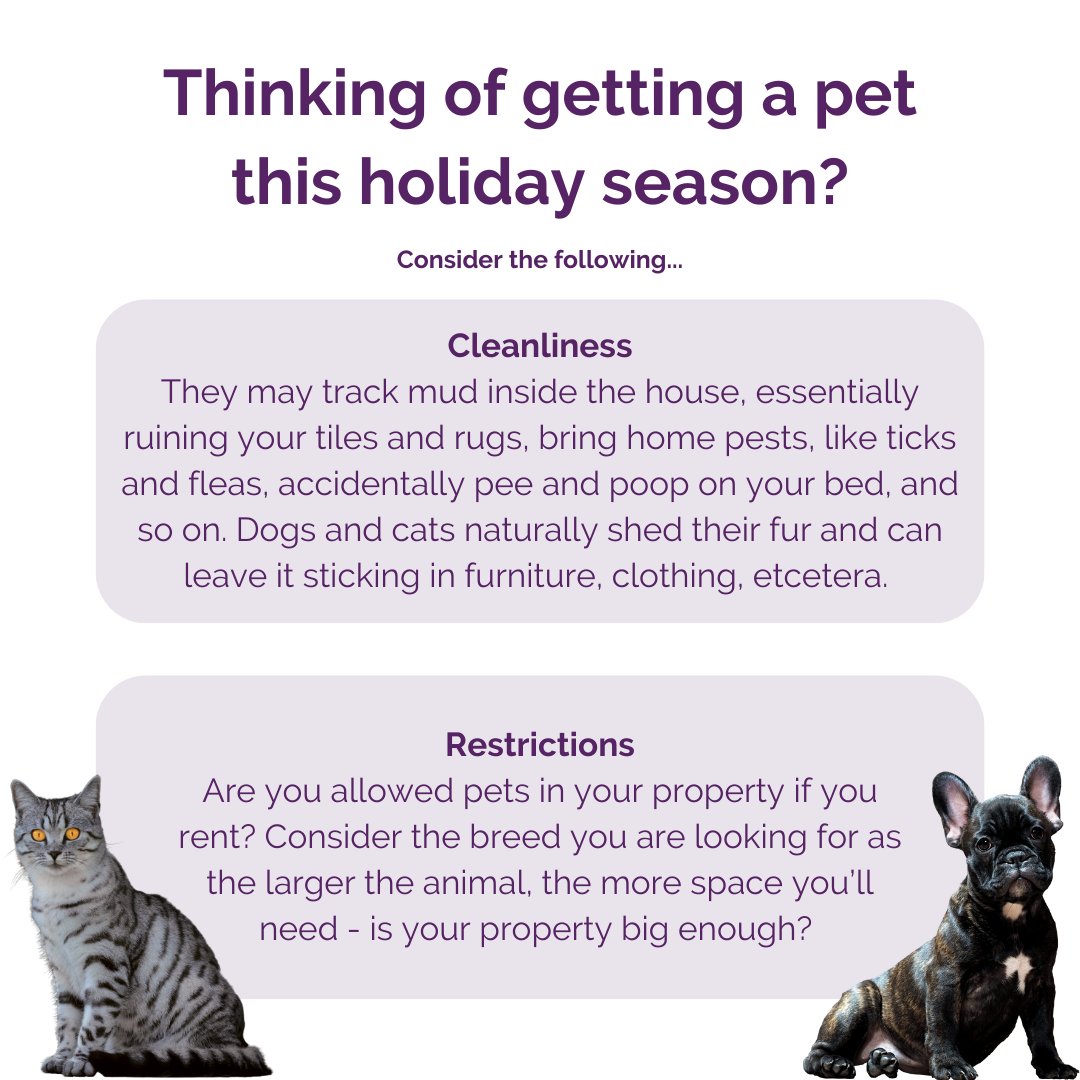 Thinking of getting a pet this holiday season?

Consider the following...

Cleanliness
They may track mud inside the house, essentially ruining your tiles and rugs, bring home pests, like ticks and fleas, accidentally pee and poop on your bed, and so on. Dogs and cats naturally shed their fur and can leave it sticking in furniture, clothing, etcetera.

Restrictions
Are you allowed pets in your property if you rent? Consider the breed you are looking for as the larger the animal, the more space you'll need - is your property big enough?